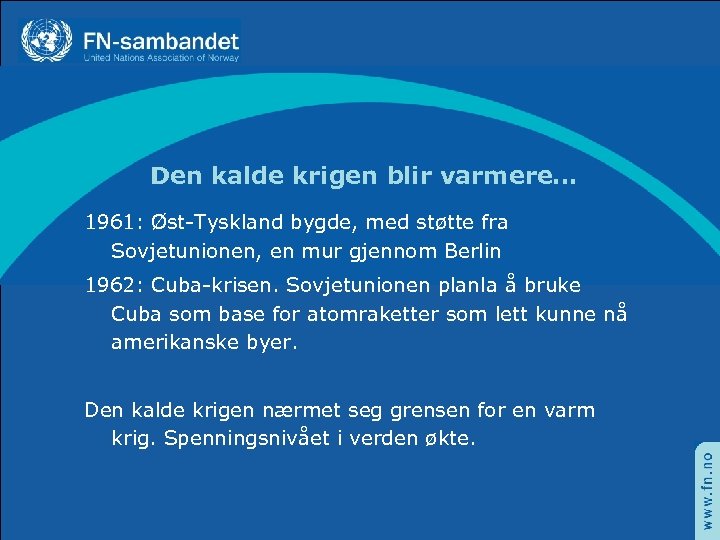 FN-sambandet
United Nations Association of Norway

Den kalde krigen blir varmere...

1961: Øst-Tyskland bygde, med støtte fra Sovjetunionen, en mur gjennom Berlin

1962: Cuba-krisen. Sovjetunionen planla å bruke Cuba som base for atomraketter som lett kunne nå amerikanske byer.

Den kalde krigen nærmet seg grensen for en varm krig. Spenningsnivået i verden økte.

www.fn.no